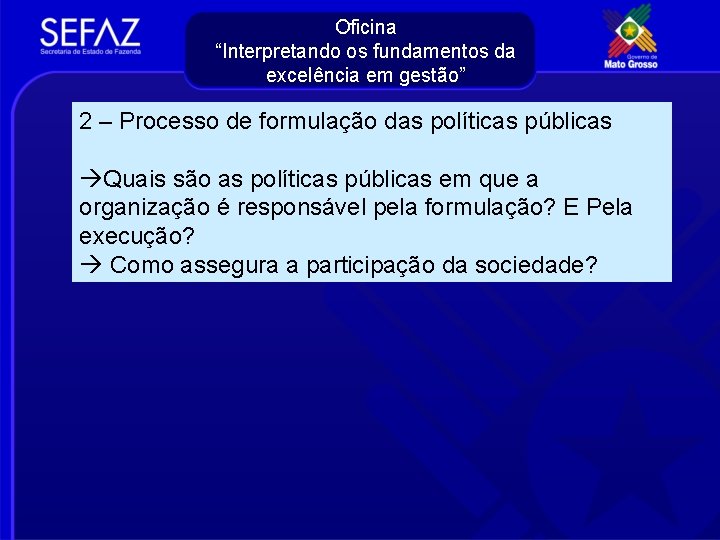 SEFAZ
Secretaria de Estado de Fazenda

Oficina
“Interpretando os fundamentos da excelência em gestão”

Governo de
Mato Grosso

2 – Processo de formulação das políticas públicas

→Quais são as políticas públicas em que a organização é responsável pela formulação? E Pela execução?
→ Como assegura a participação da sociedade?